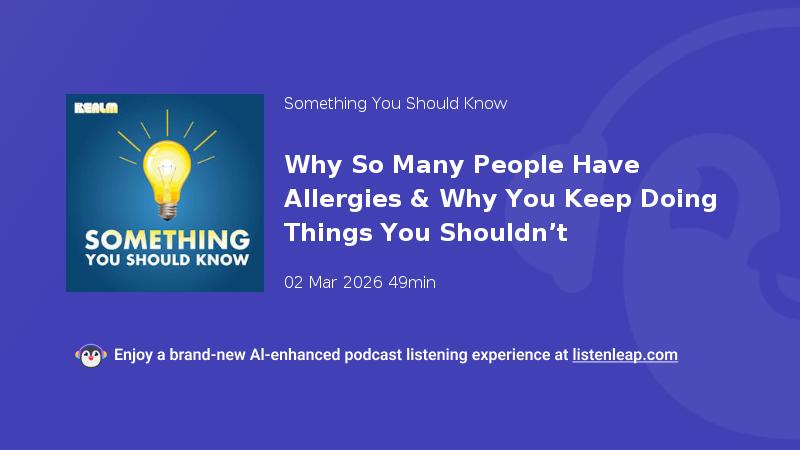 REALM

SOMETHING YOU SHOULD KNOW

Something You Should Know

Why So Many People Have Allergies & Why You Keep Doing Things You Shouldn't

02 Mar 2026 49min

Enjoy a brand-new AI-enhanced podcast listening experience at listenleap.com